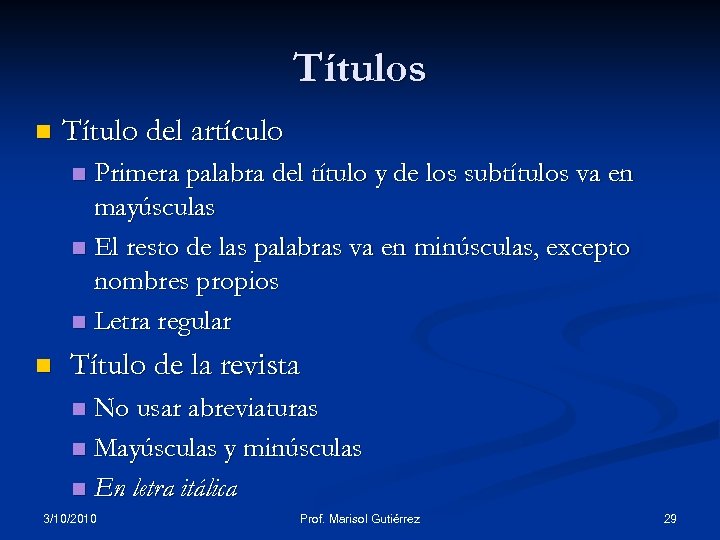 Títulos

Título del artículo

Primera palabra del título y de los subtítulos va en mayúsculas

El resto de las palabras va en minúsculas, excepto nombres propios

Letra regular

Título de la revista

No usar abreviaturas

Mayúsculas y minúsculas

En letra itálica

3/10/2010

Prof. Marisol Gutiérrez

29